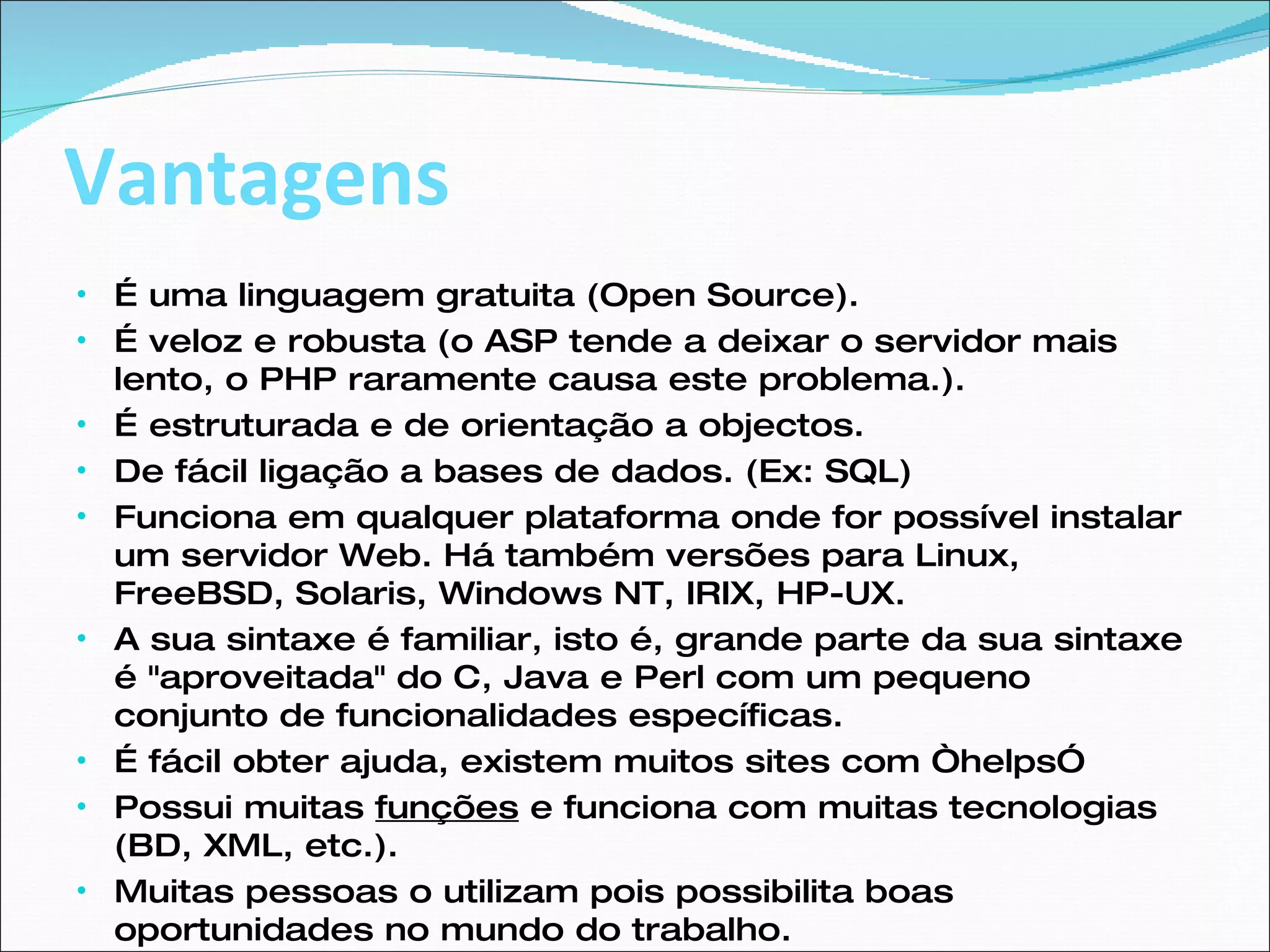 Vantagens

• É uma linguagem gratuita (Open Source).
• É veloz e robusta (o ASP tende a deixar o servidor mais lento, o PHP raramente causa este problema.).
• É estruturada e de orientação a objectos.
• De fácil ligação a bases de dados. (Ex: SQL)
• Funciona em qualquer plataforma onde for possível instalar um servidor Web. Há também versões para Linux, FreeBSD, Solaris, Windows NT, IRIX, HP-UX.
• A sua sintaxe é familiar, isto é, grande parte da sua sintaxe é "aproveitada" do C, Java e Perl com um pequeno conjunto de funcionalidades específicas.
• É fácil obter ajuda, existem muitos sites com ÒhelpsÓ
• Possui muitas funções e funciona com muitas tecnologias (BD, XML, etc.).
• Muitas pessoas o utilizam pois possibilita boas oportunidades no mundo do trabalho.